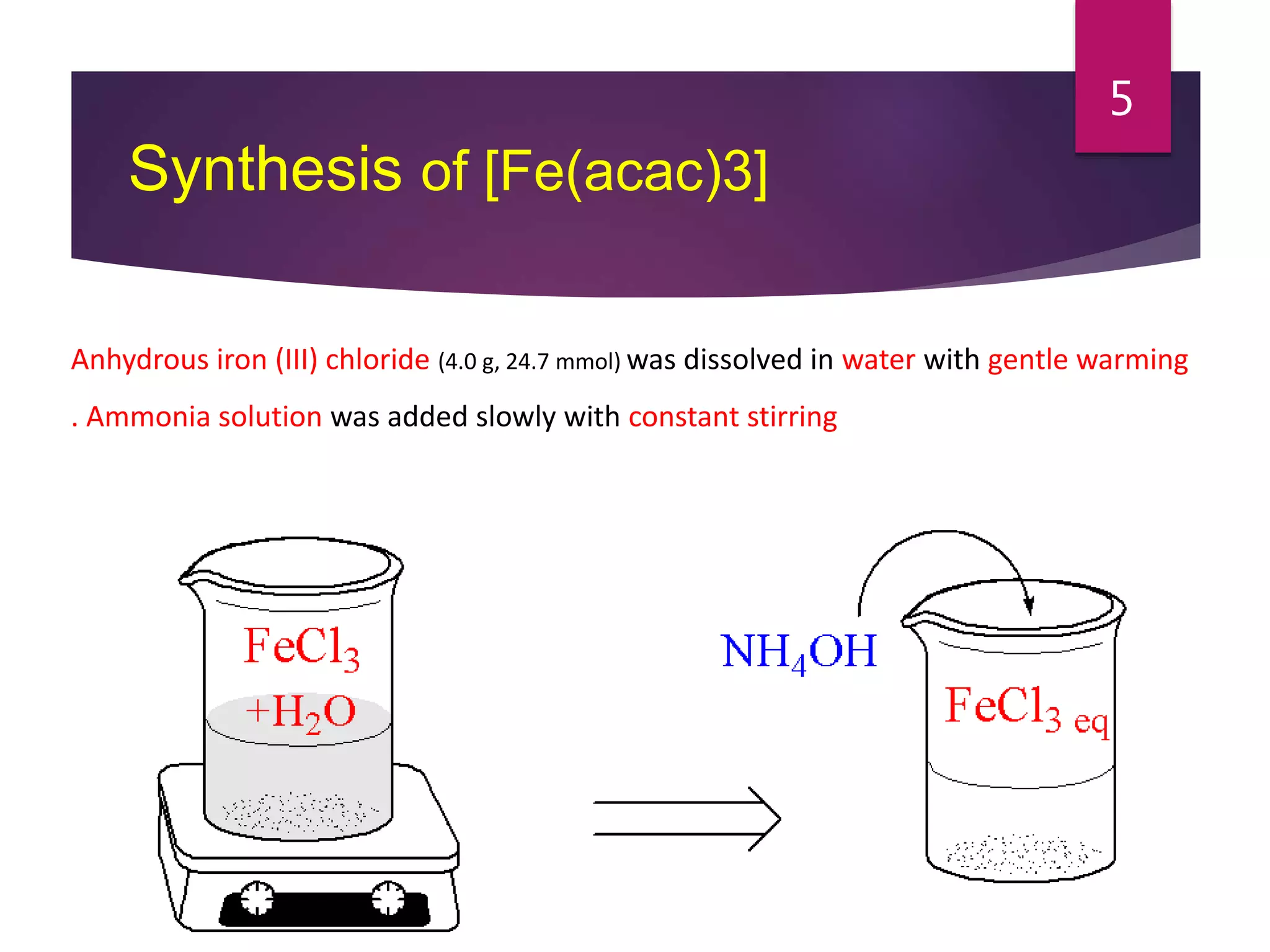 5

Synthesis of [Fe(acac)3]

Anhydrous iron (III) chloride (4.0 g, 24.7 mmol) was dissolved in water with gentle warming . Ammonia solution was added slowly with constant stirring

$FeCl_3$
$+H_2O$

$NH_4OH$

$FeCl_{3\ eq}$